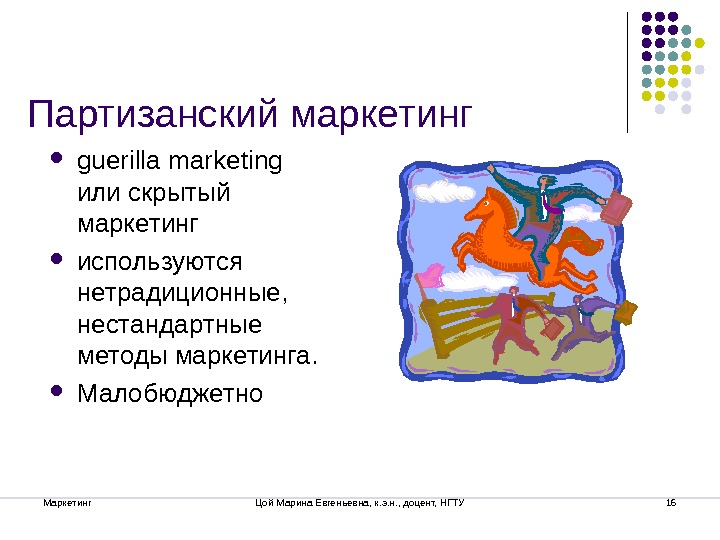 Партизанский маркетинг

- guerilla marketing или скрытый маркетинг
- используются нетрадиционные, нестандартные методы маркетинга.
- Малобюджетно

Маркетинг

Цой Марина Евгеньевна, к.э.н., доцент, НГТУ

16